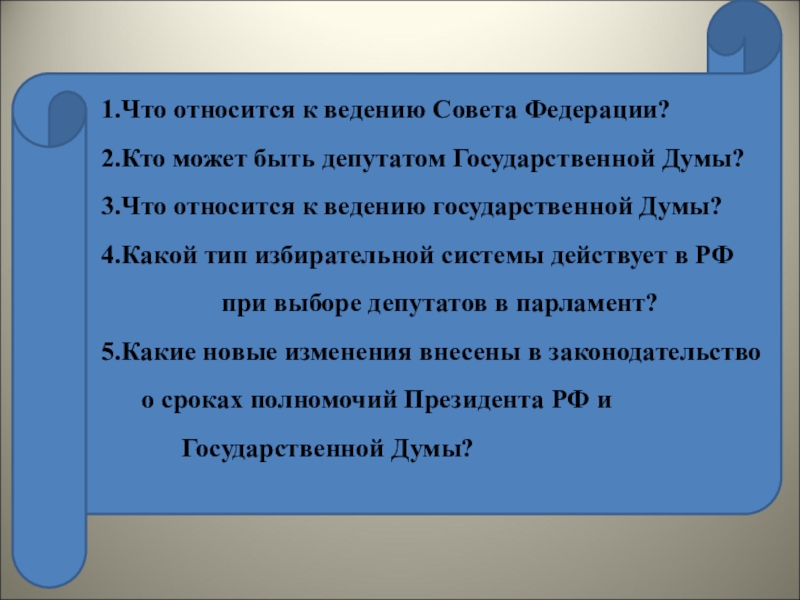 1.Что относится к ведению Совета Федерации?

2.Кто может быть депутатом Государственной Думы?

3.Что относится к ведению государственной Думы?

4.Какой тип избирательной системы действует в РФ при выборе депутатов в парламент?

5.Какие новые изменения внесены в законодательство о сроках полномочий Президента РФ и Государственной Думы?